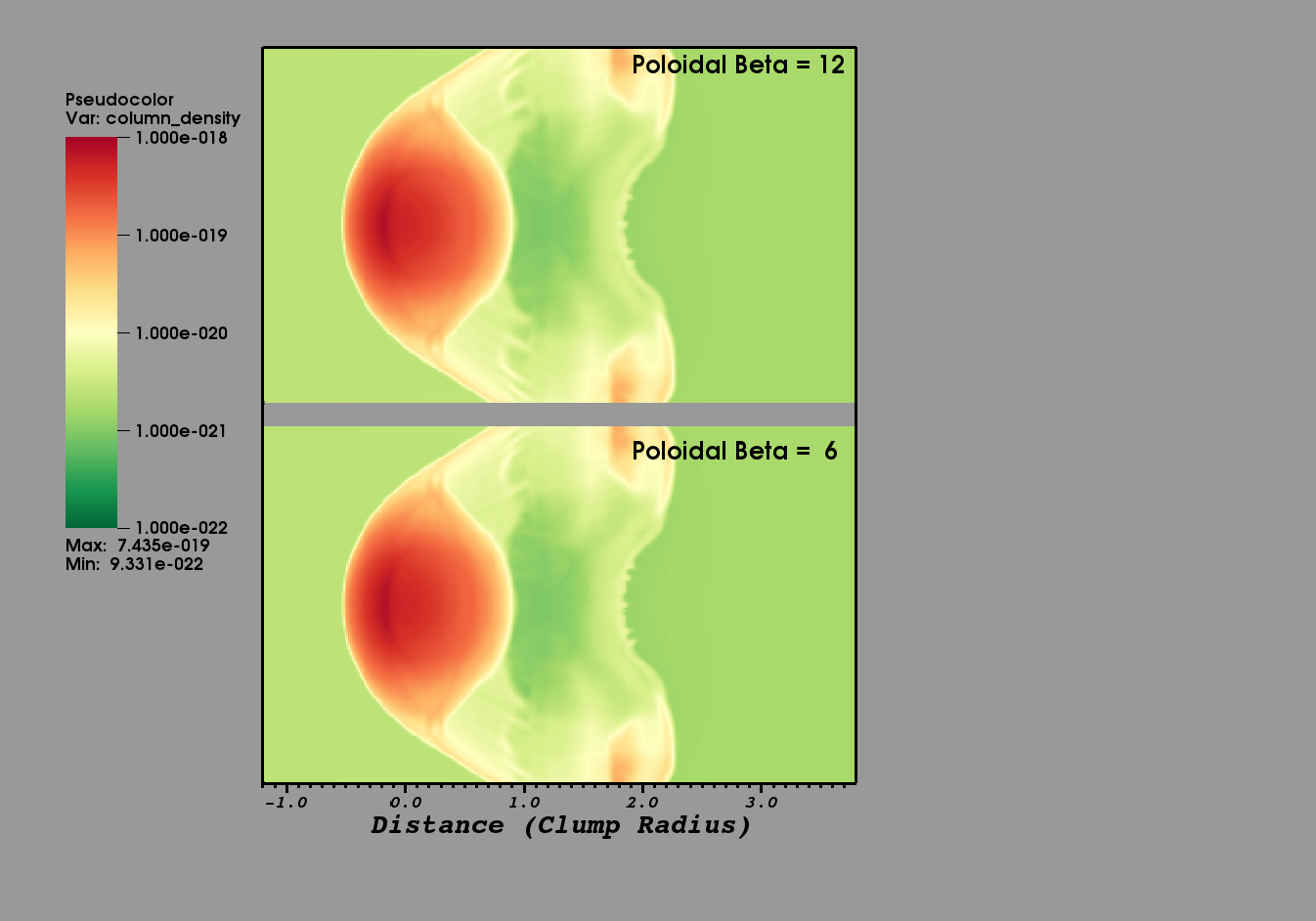 Pseudocolor
Var: column_density
1.000e-018
1.000e-019
1.000e-020
1.000e-021
1.000e-022
Max: 7.435e-019
Min: 9.331e-022

Poloidal Beta = 12

Poloidal Beta = 6

-1.0
0.0
1.0
2.0
3.0
Distance (Clump Radius)